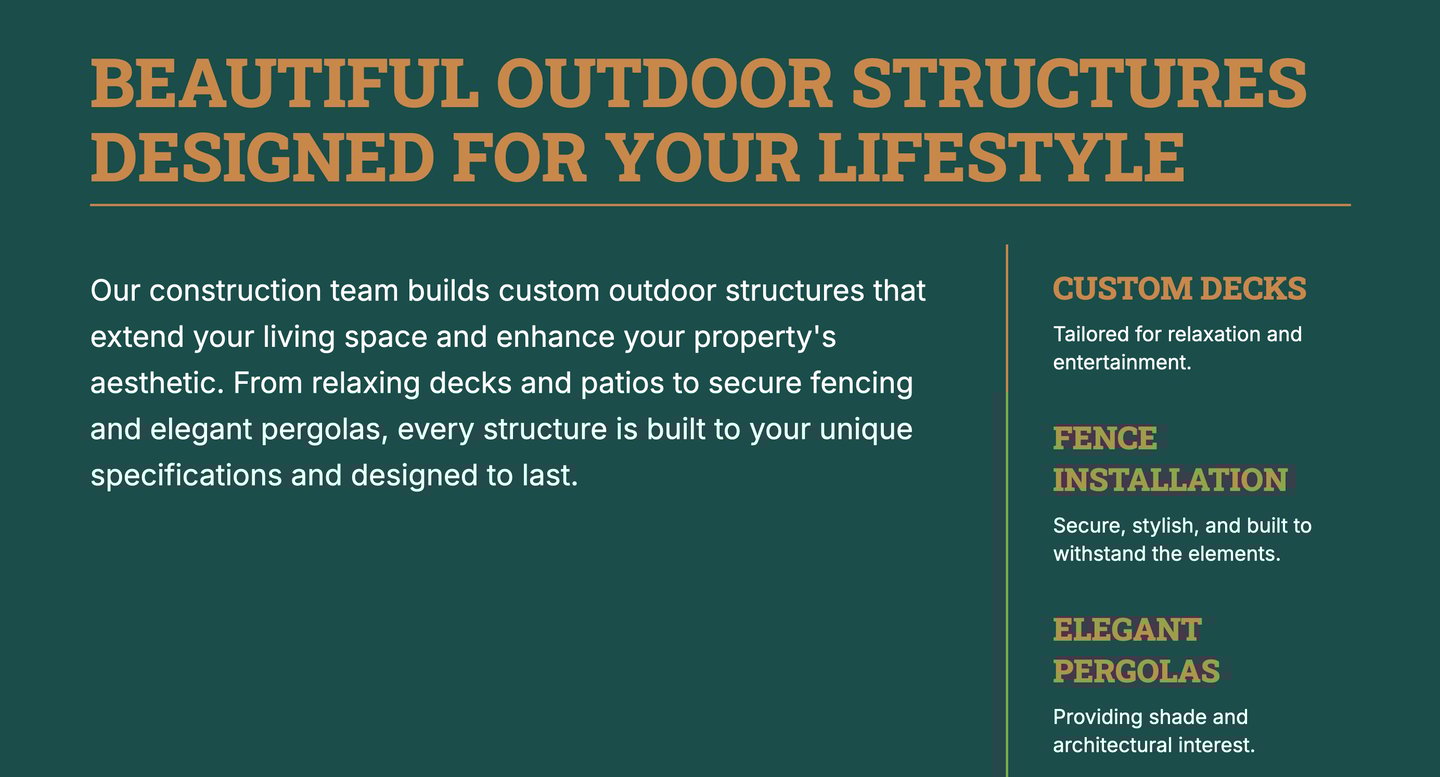 BEAUTIFUL OUTDOOR STRUCTURES DESIGNED FOR YOUR LIFESTYLE

Our construction team builds custom outdoor structures that extend your living space and enhance your property's aesthetic. From relaxing decks and patios to secure fencing and elegant pergolas, every structure is built to your unique specifications and designed to last.

CUSTOM DECKS

Tailored for relaxation and entertainment.

FENCE INSTALLATION

Secure, stylish, and built to withstand the elements.

ELEGANT PERGOLAS

Providing shade and architectural interest.